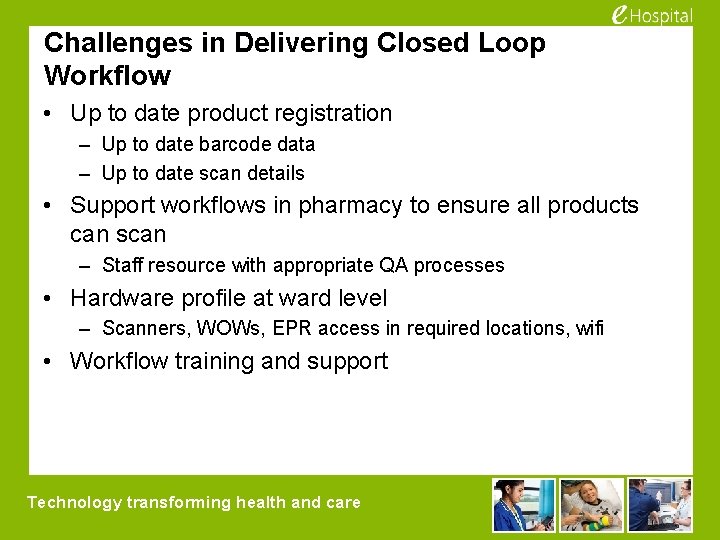 eHospital

Challenges in Delivering Closed Loop Workflow

• Up to date product registration
– Up to date barcode data
– Up to date scan details
• Support workflows in pharmacy to ensure all products can scan
– Staff resource with appropriate QA processes
• Hardware profile at ward level
– Scanners, WOWs, EPR access in required locations, wifi
• Workflow training and support

Technology transforming health and care